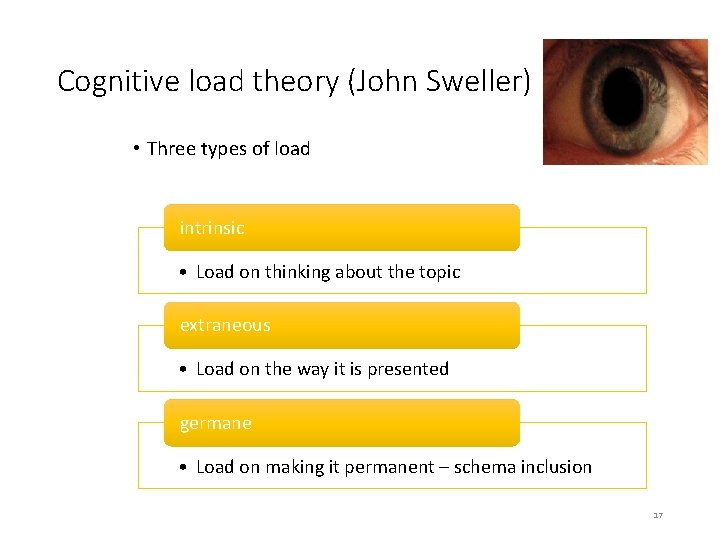 Cognitive load theory (John Sweller)

• Three types of load

intrinsic

• Load on thinking about the topic

extraneous

• Load on the way it is presented

germane

• Load on making it permanent – schema inclusion

17